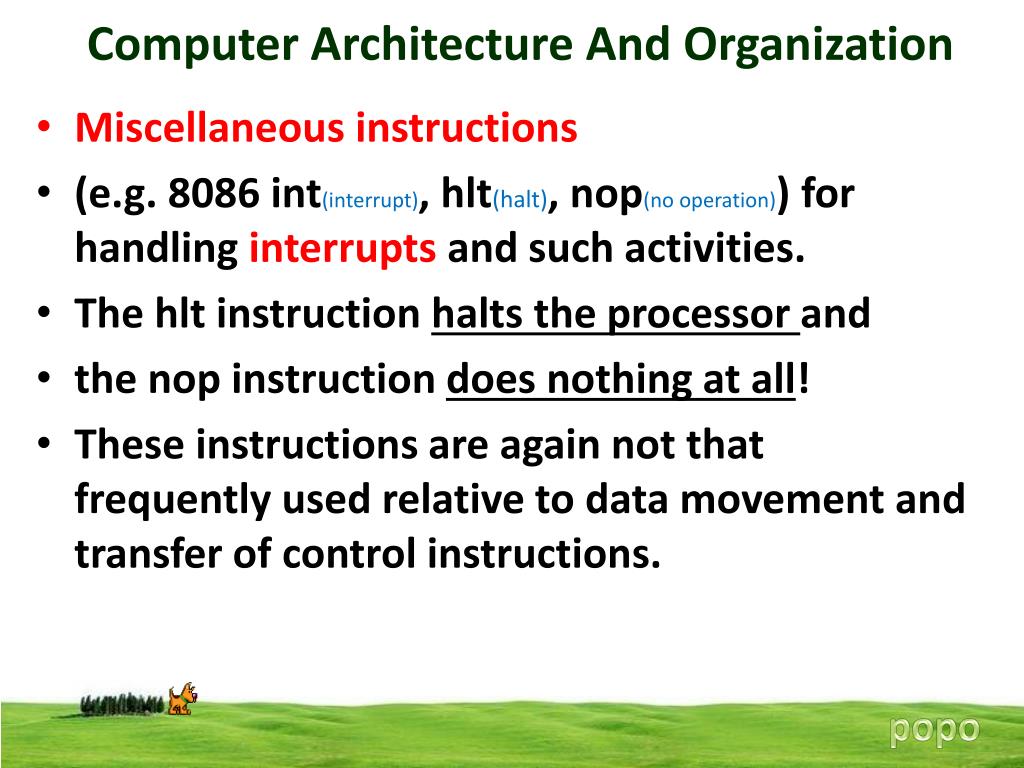 Computer Architecture And Organization

• Miscellaneous instructions
• (e.g. 8086 int(interrupt), hlt(halt), nop(no operation)) for handling interrupts and such activities.
• The hlt instruction halts the processor and
• the nop instruction does nothing at all!
• These instructions are again not that frequently used relative to data movement and transfer of control instructions.

popo